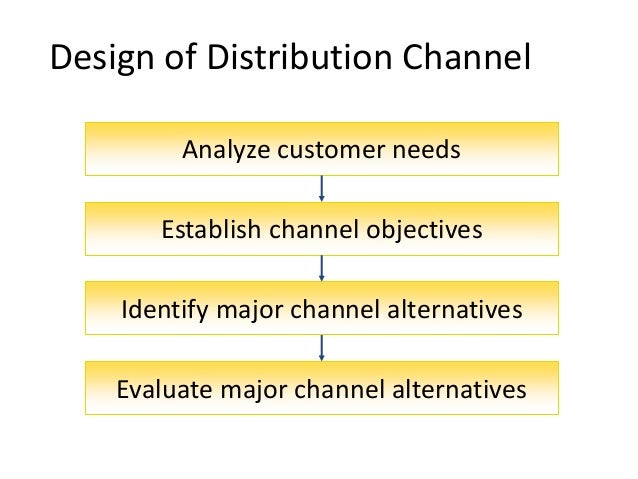 Design of Distribution Channel

Analyze customer needs

Establish channel objectives

Identify major channel alternatives

Evaluate major channel alternatives